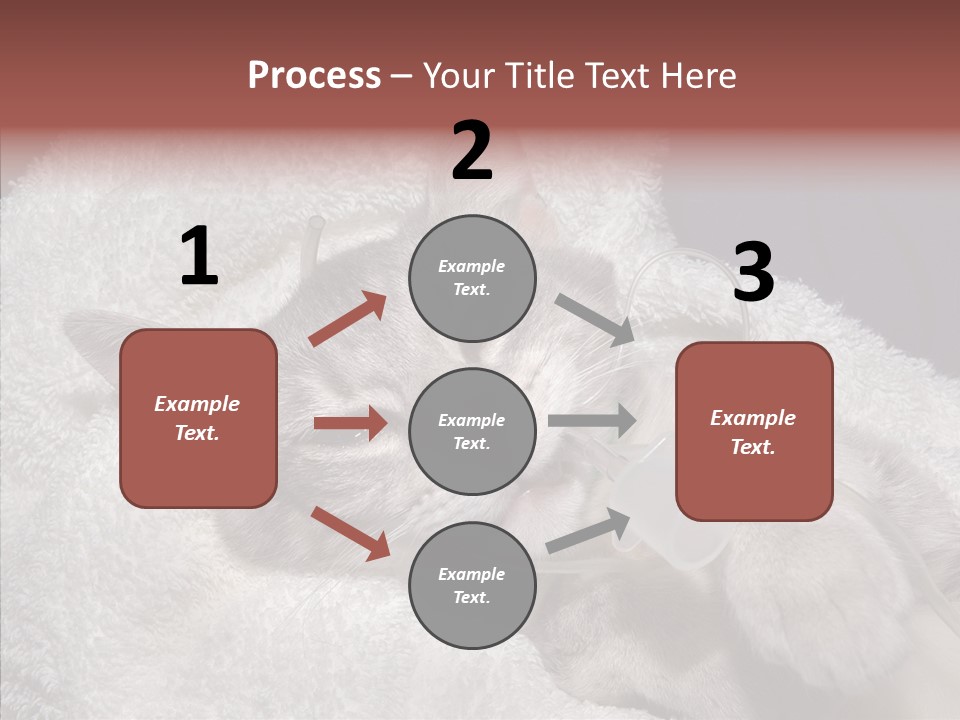 Process – Your Title Text Here

1

Example Text.

2

Example Text.

Example Text.

Example Text.

3

Example Text.